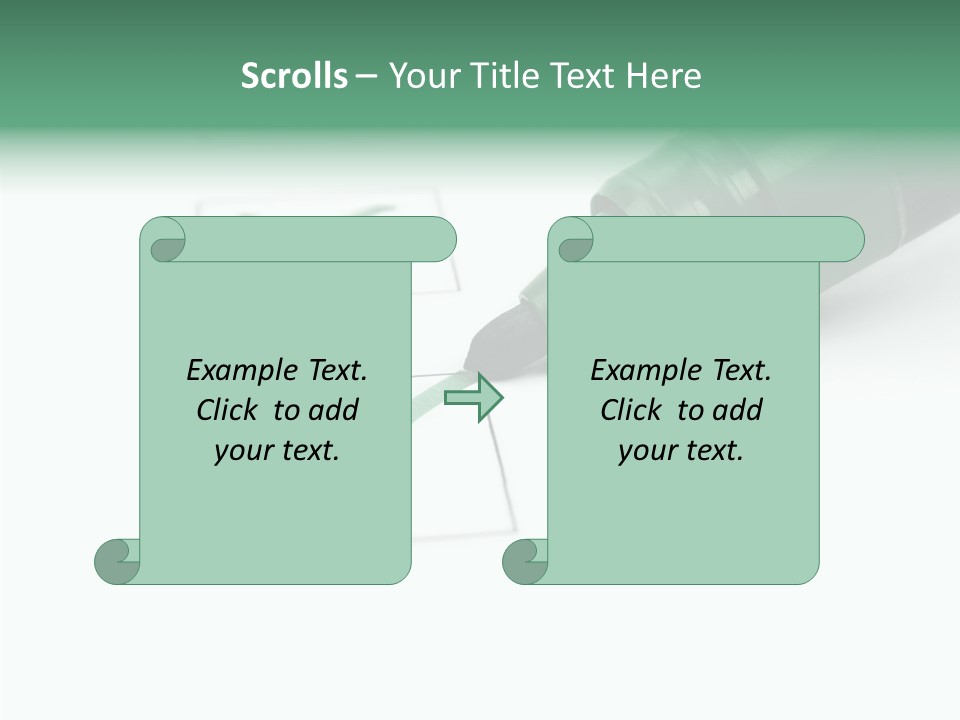 Scrolls – Your Title Text Here

Example Text. Click to add your text.

Example Text. Click to add your text.